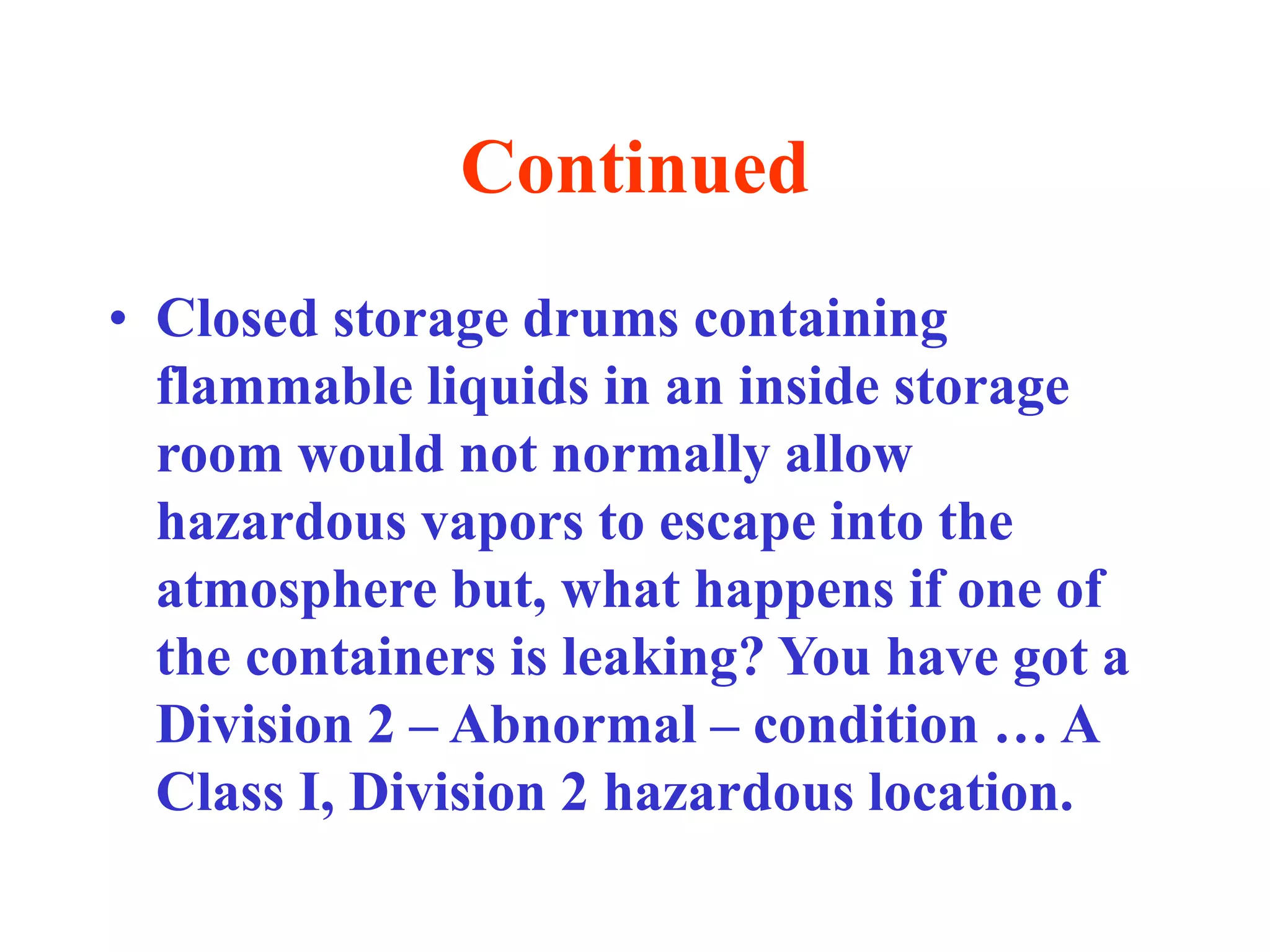 Continued

• Closed storage drums containing flammable liquids in an inside storage room would not normally allow hazardous vapors to escape into the atmosphere but, what happens if one of the containers is leaking? You have got a Division 2 – Abnormal – condition … A Class I, Division 2 hazardous location.